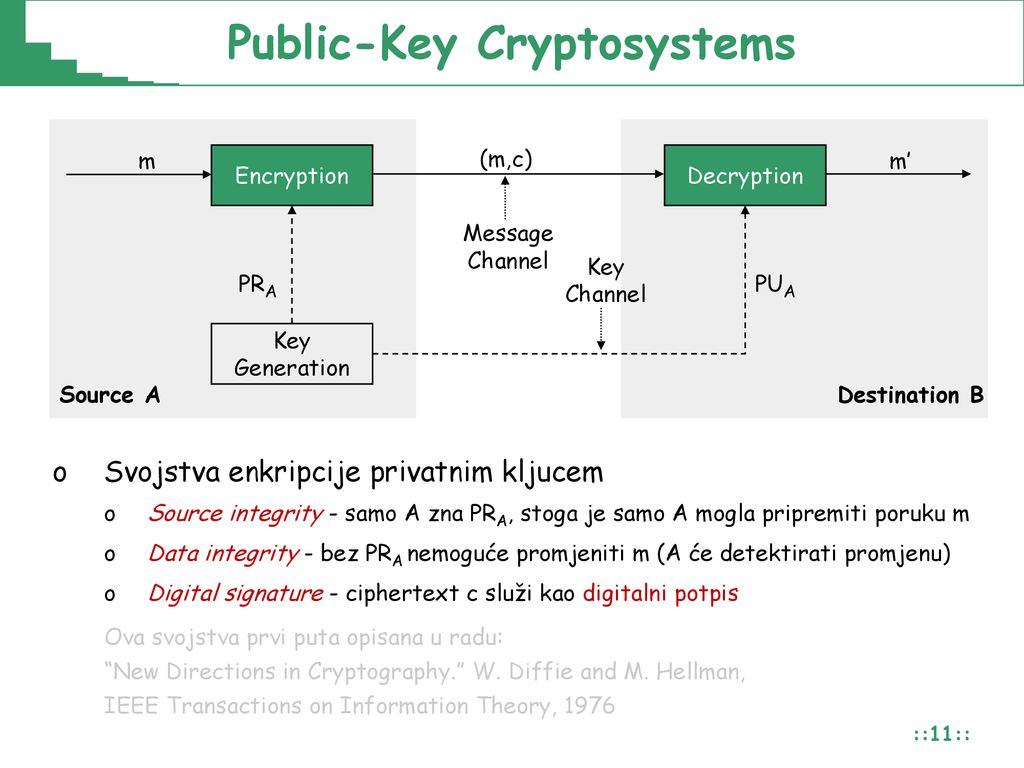 Public-Key Cryptosystems

m
Encryption
(m,c)
Decryption
m’
Message Channel
Key Channel
$PR_A$
$PU_A$
Key Generation
Source A
Destination B

o Svojstva enkripcije privatnim kljucem

o Source integrity - samo A zna $PR_A$, stoga je samo A mogla pripremiti poruku m

o Data integrity - bez $PR_A$ nemoguće promjeniti m (A će detektirati promjenu)

o Digital signature - ciphertext c služi kao digitalni potpis

Ova svojstva prvi puta opisana u radu:
“New Directions in Cryptography.” W. Diffie and M. Hellman,
IEEE Transactions on Information Theory, 1976

::11::